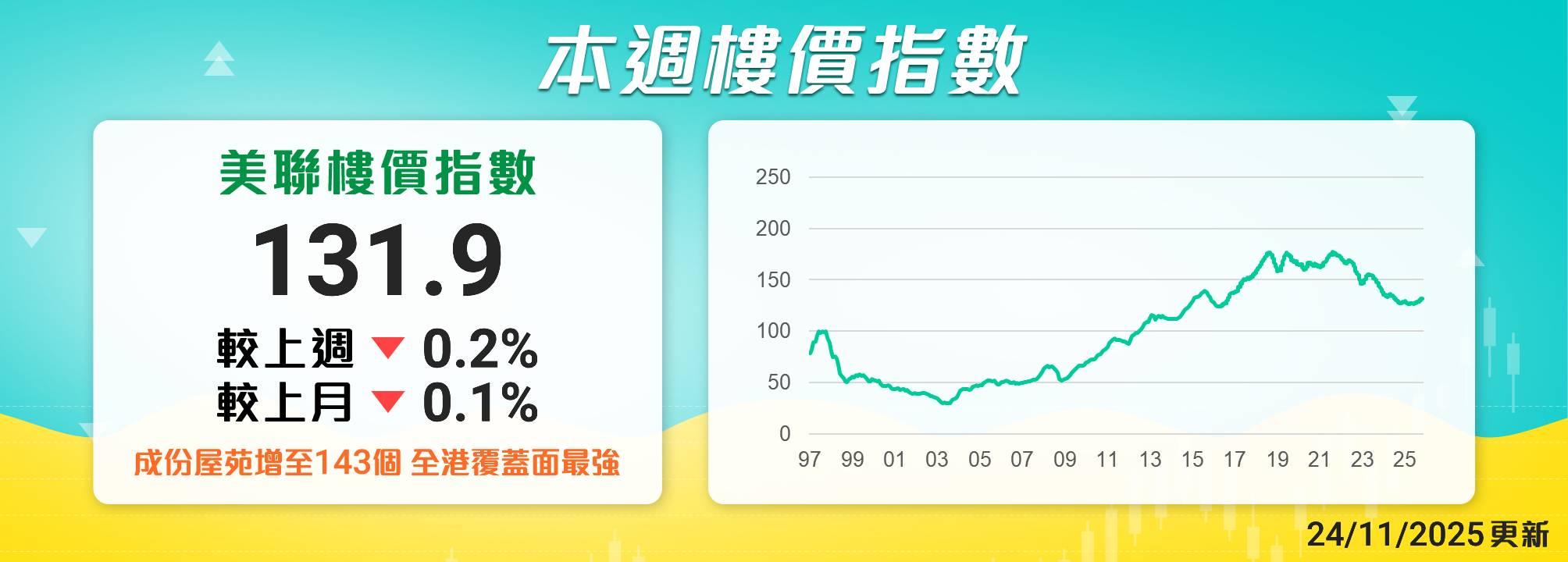 本週樓價指數

美聯樓價指數

131.9

較上週 ▼ 0.2%
較上月 ▼ 0.1%

成份屋苑增至143個 全港覆蓋面最強

250
200
150
100
50
0
97 99 01 03 05 07 09 11 13 15 17 19 21 23 25

24/11/2025更新